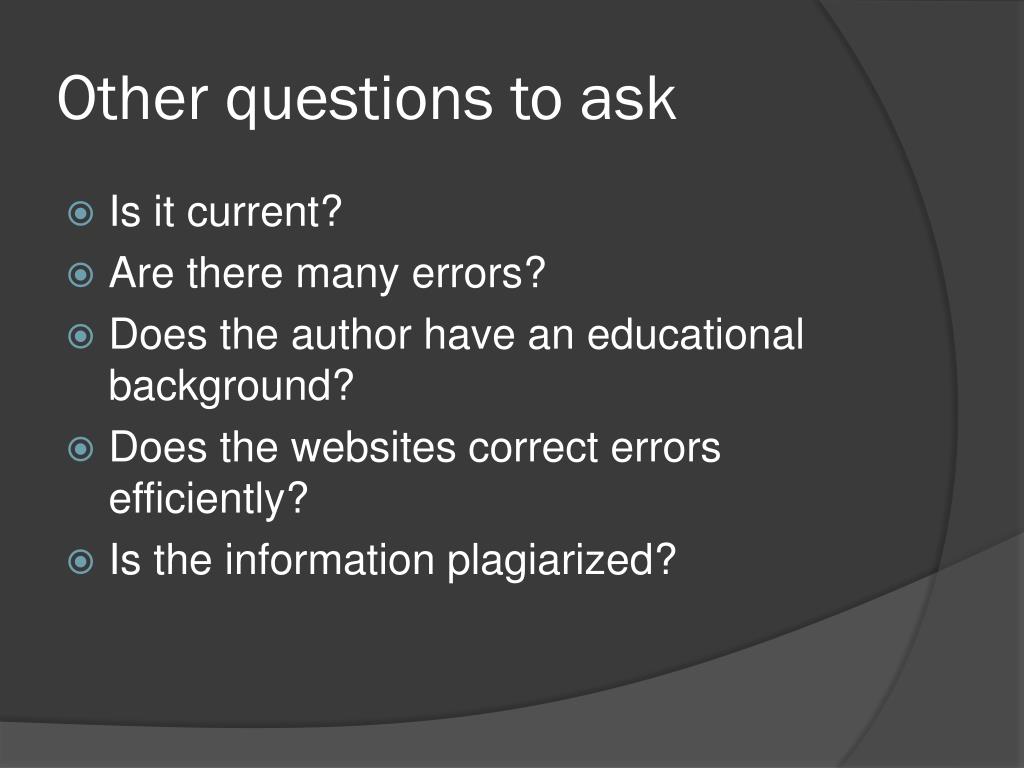 Other questions to ask

Is it current?
Are there many errors?
Does the author have an educational background?
Does the websites correct errors efficiently?
Is the information plagiarized?